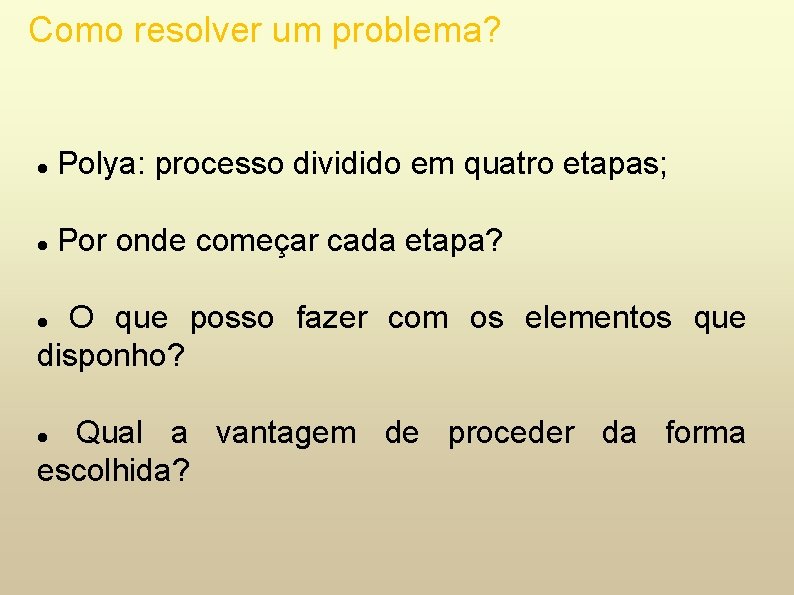 Como resolver um problema?

• Polya: processo dividido em quatro etapas;

• Por onde começar cada etapa?

• O que posso fazer com os elementos que disponho?

• Qual a vantagem de proceder da forma escolhida?